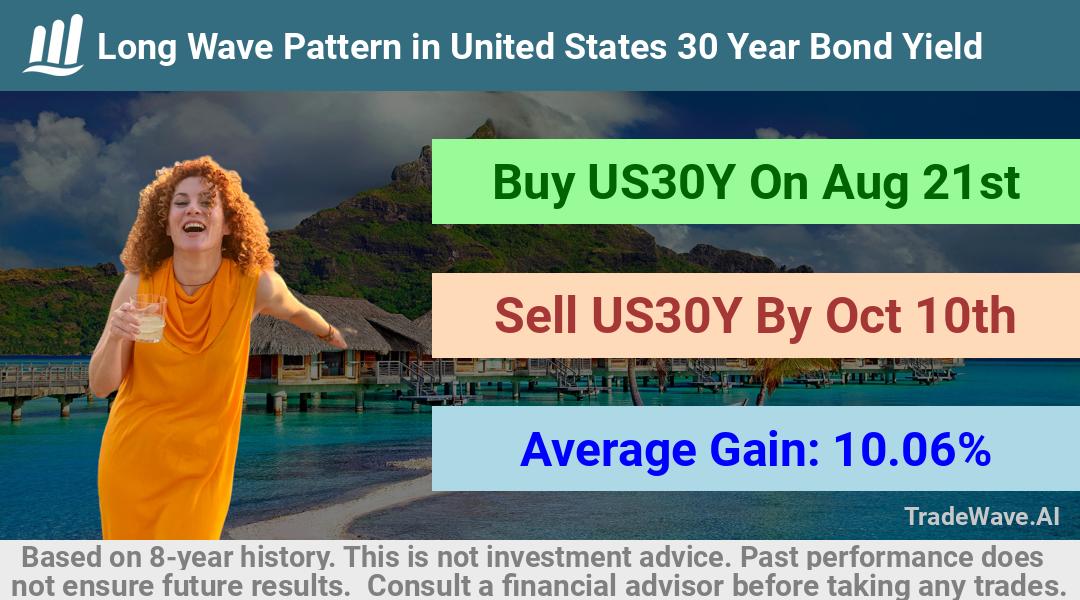 Long Wave Pattern in United States 30 Year Bond Yield

Buy US30Y On Aug 21st

Sell US30Y By Oct 10th

Average Gain: 10.06%

TradeWave.AI

Based on 8-year history. This is not investment advice. Past performance does not ensure future results. Consult a financial advisor before taking any trades.